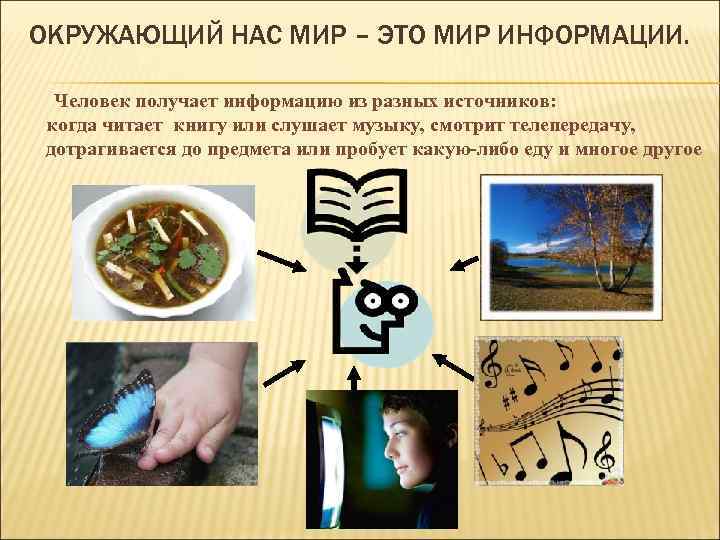 ОКРУЖАЮЩИЙ НАС МИР – ЭТО МИР ИНФОРМАЦИИ.

Человек получает информацию из разных источников: когда читает книгу или слушает музыку, смотрит телепередачу, дотрагивается до предмета или пробует какую-либо еду и многое другое